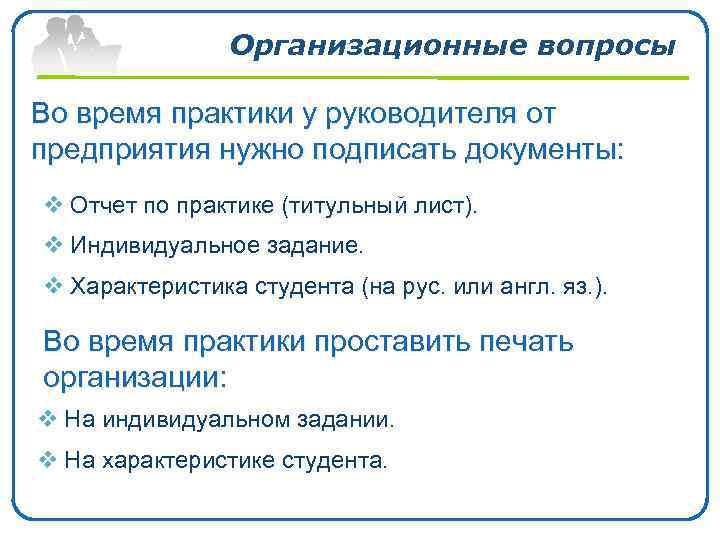 Организационные вопросы

Во время практики у руководителя от предприятия нужно подписать документы:

❖ Отчет по практике (титульный лист).

❖ Индивидуальное задание.

❖ Характеристика студента (на рус. или англ. яз.).

Во время практики проставить печать организации:

❖ На индивидуальном задании.

❖ На характеристике студента.